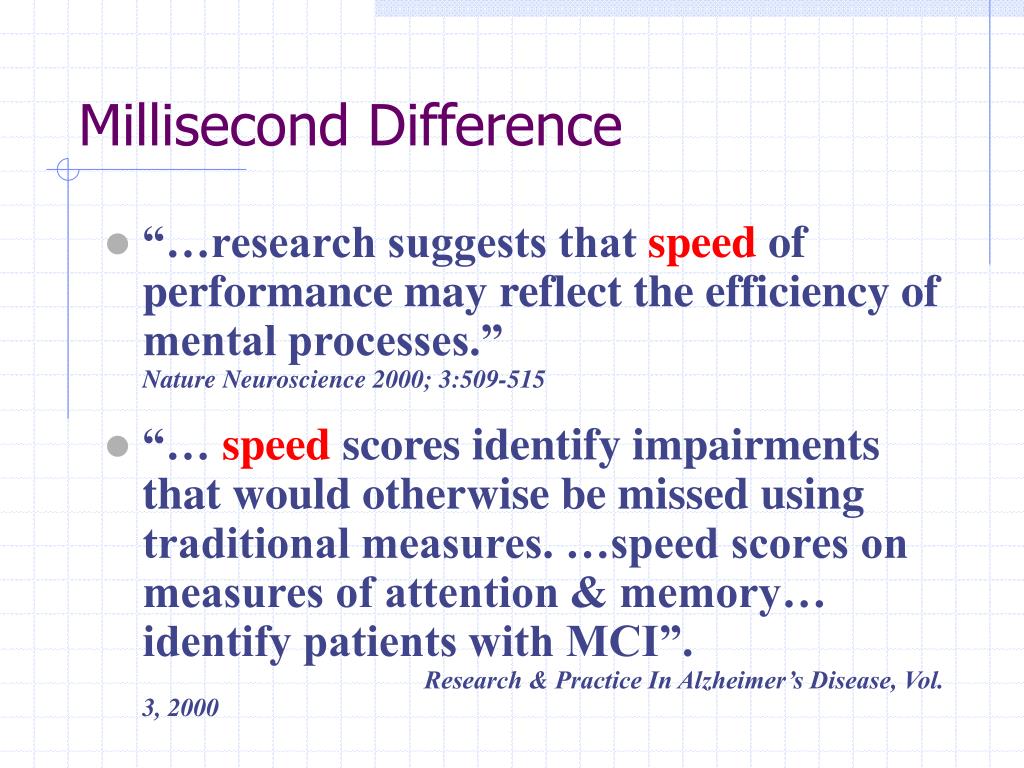 Millisecond Difference

“…research suggests that speed of performance may reflect the efficiency of mental processes.”
Nature Neuroscience 2000; 3:509-515

“… speed scores identify impairments that would otherwise be missed using traditional measures. …speed scores on measures of attention & memory… identify patients with MCI”.
Research & Practice In Alzheimer’s Disease, Vol. 3, 2000